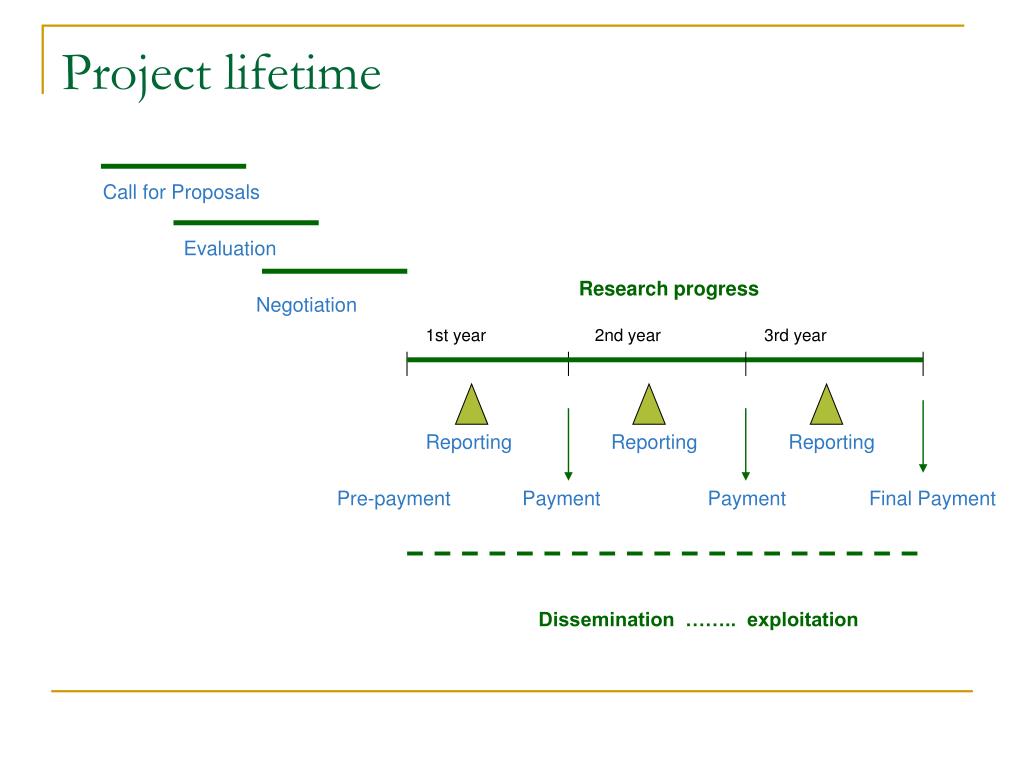 Project lifetime

Call for Proposals

Evaluation

Negotiation

Research progress

1st year

2nd year

3rd year

Reporting

Reporting

Reporting

Pre-payment

Payment

Payment

Final Payment

Dissemination …….. exploitation